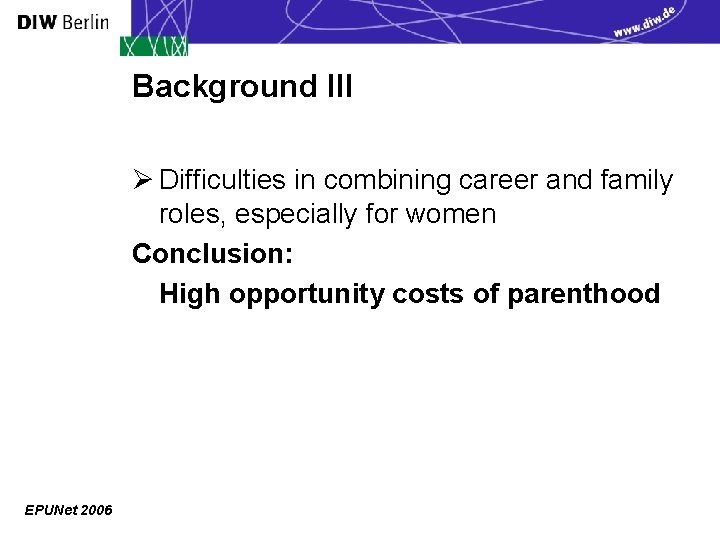 DIW Berlin

www.diw.de

Background III

➢ Difficulties in combining career and family roles, especially for women

Conclusion:

High opportunity costs of parenthood

EPUNet 2006